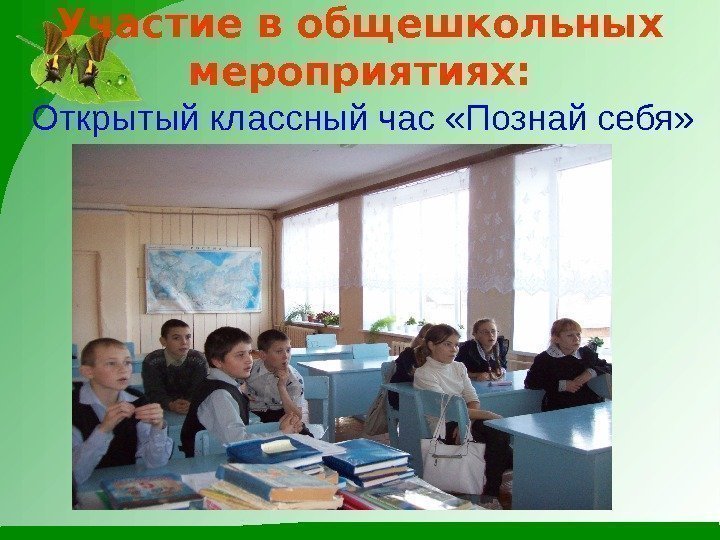 Участие в общешкольных мероприятиях:

Открытый классный час «Познай себя»